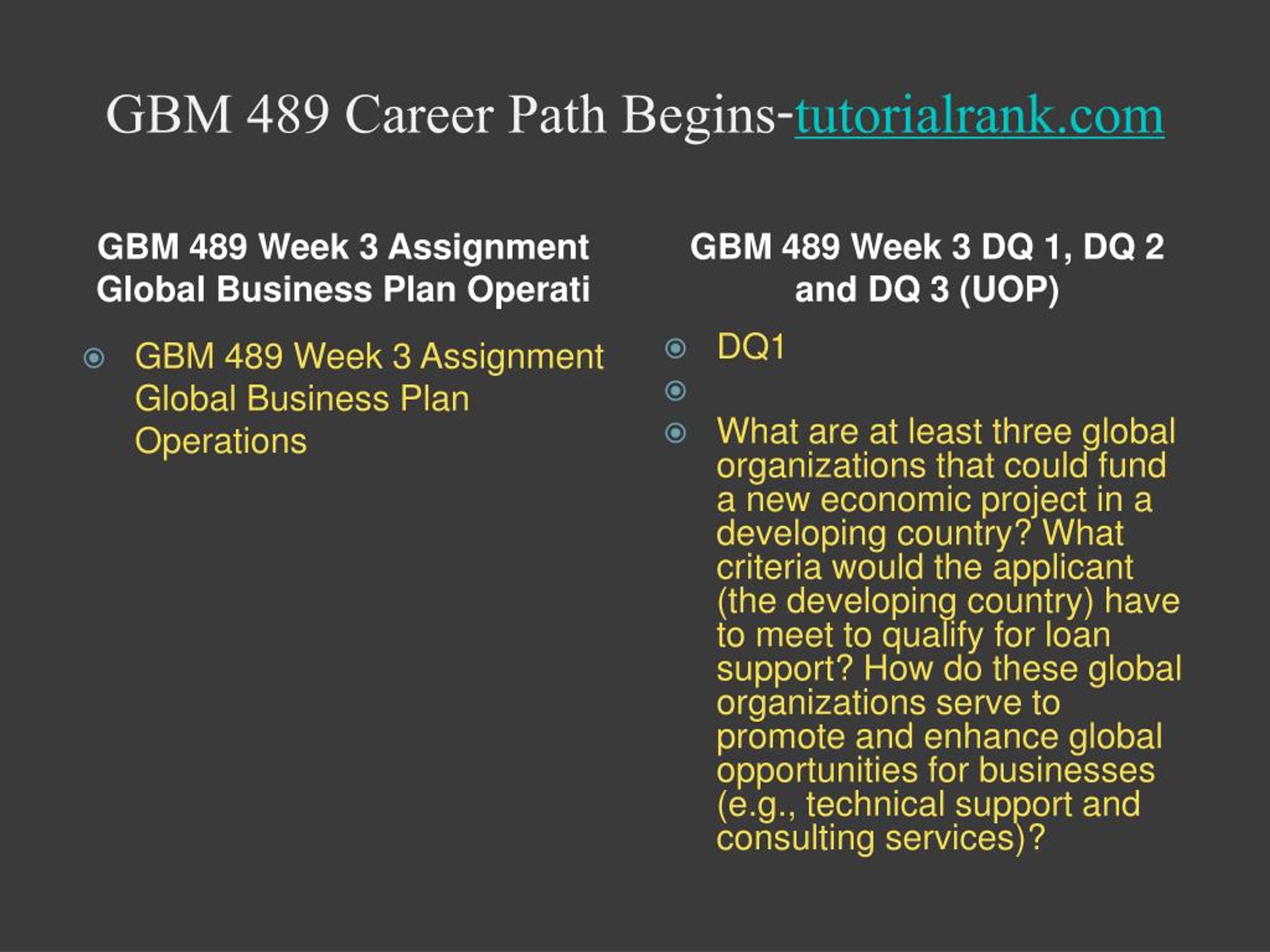 GBM 489 Career Path Begins-tutorialrank.com

GBM 489 Week 3 Assignment Global Business Plan Operati

GBM 489 Week 3 Assignment Global Business Plan Operations

GBM 489 Week 3 DQ 1, DQ 2 and DQ 3 (UOP)

DQ1

What are at least three global organizations that could fund a new economic project in a developing country? What criteria would the applicant (the developing country) have to meet to qualify for loan support? How do these global organizations serve to promote and enhance global opportunities for businesses (e.g., technical support and consulting services)?